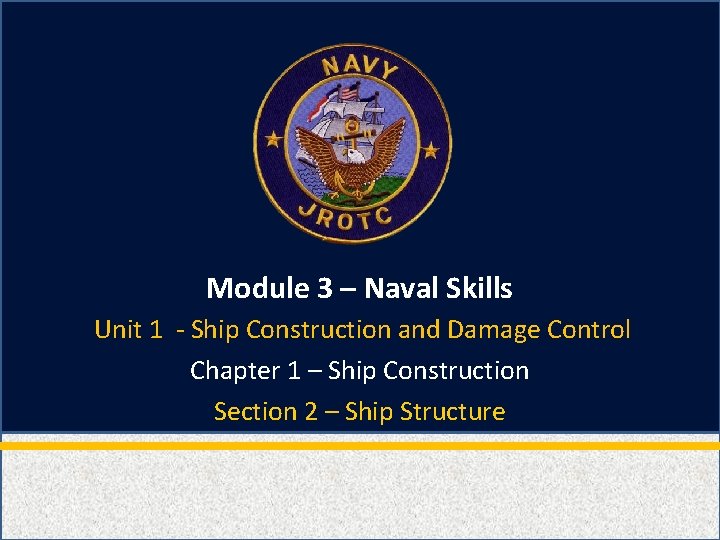 NAVY
JROTC

Module 3 – Naval Skills

Unit 1 - Ship Construction and Damage Control

Chapter 1 – Ship Construction

Section 2 – Ship Structure